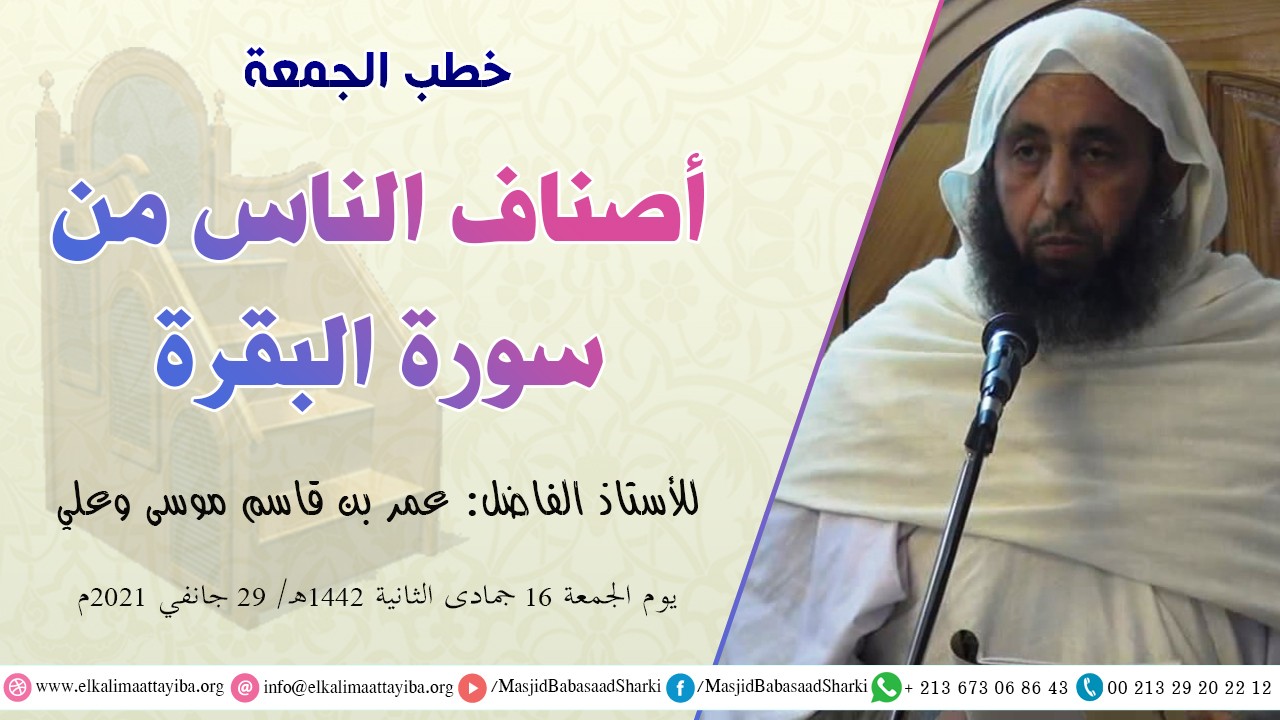 خطب الجمعة

أصناف الناس من سورة البقرة

للأستاذ الفاضل: عمر بن قاسم موسى وعلي

يوم الجمعة 16 جمادى الثانية 1442هـ/ 29 جانفي 2021م

www.elkalimaattayiba.org info@elkalimaattayiba.org /MasjidBabasaadSharki /MasjidBabasaadSharki + 213 673 06 86 43 00 213 29 20 22 12